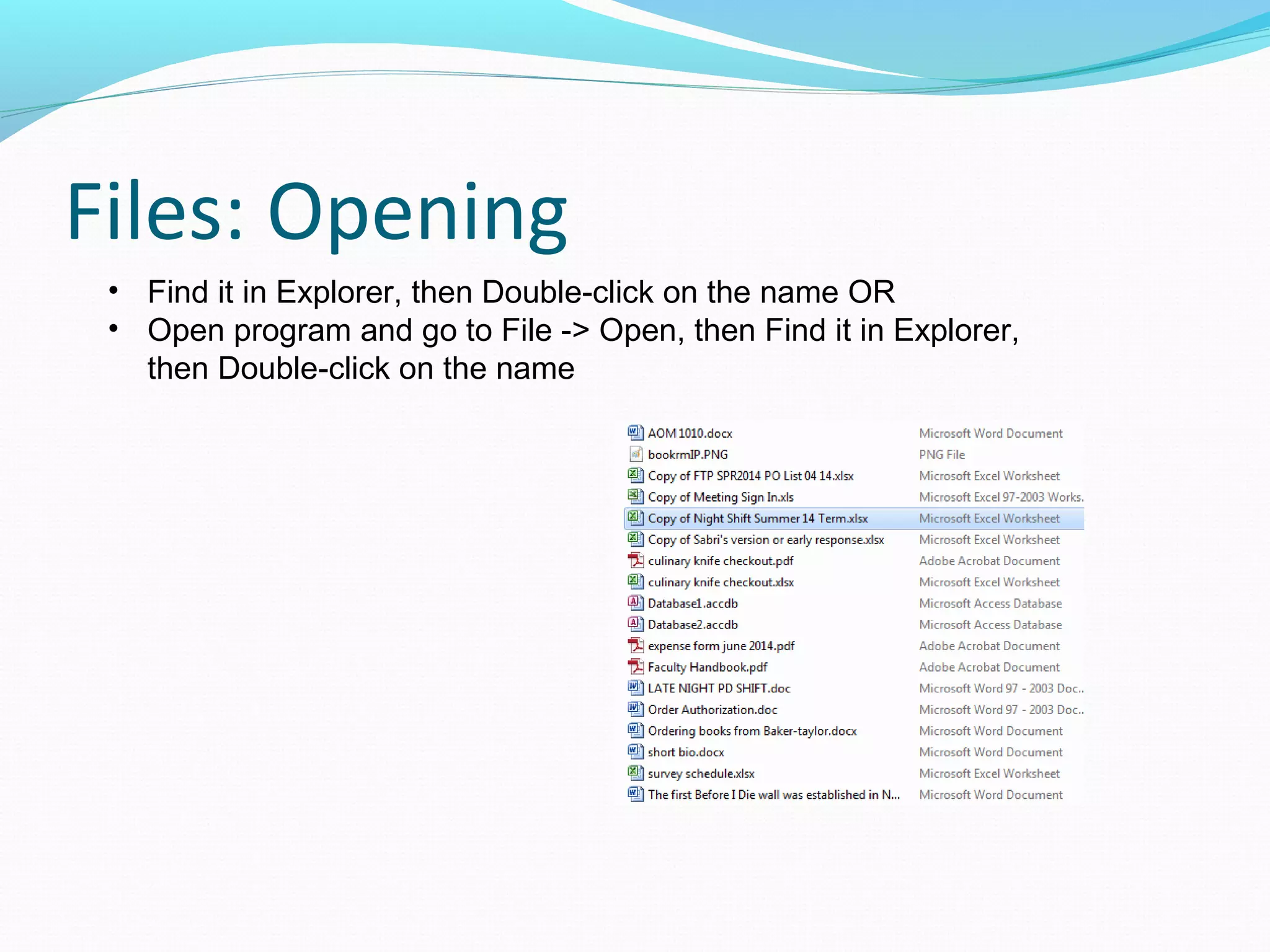 Files: Opening

• Find it in Explorer, then Double-click on the name OR
• Open program and go to File -> Open, then Find it in Explorer, then Double-click on the name

| | |
|---|---|
| AOM 1010.docx | Microsoft Word Document |
| bookrmIP.PNG | PNG File |
| Copy of FTP SPR2014 PO List 04 14.xlsx | Microsoft Excel Worksheet |
| Copy of Meeting Sign In.xls | Microsoft Excel 97-2003 Works. |
| Copy of Night Shift Summer 14 Term.xlsx | Microsoft Excel Worksheet |
| Copy of Sabri's version or early response.xlsx | Microsoft Excel Worksheet |
| culinary knife checkout.pdf | Adobe Acrobat Document |
| culinary knife checkout.xlsx | Microsoft Excel Worksheet |
| Database1.accdb | Microsoft Access Database |
| Database2.accdb | Microsoft Access Database |
| expense form june 2014.pdf | Adobe Acrobat Document |
| Faculty Handbook.pdf | Adobe Acrobat Document |
| LATE NIGHT PD SHIFT.doc | Microsoft Word 97 - 2003 Doc.. |
| Order Authorization.doc | Microsoft Word 97 - 2003 Doc.. |
| Ordering books from Baker-taylor.docx | Microsoft Word Document |
| short bio.docx | Microsoft Word Document |
| survey schedule.xlsx | Microsoft Excel Worksheet |
| The first Before I Die wall was established in N... | Microsoft Word Document |